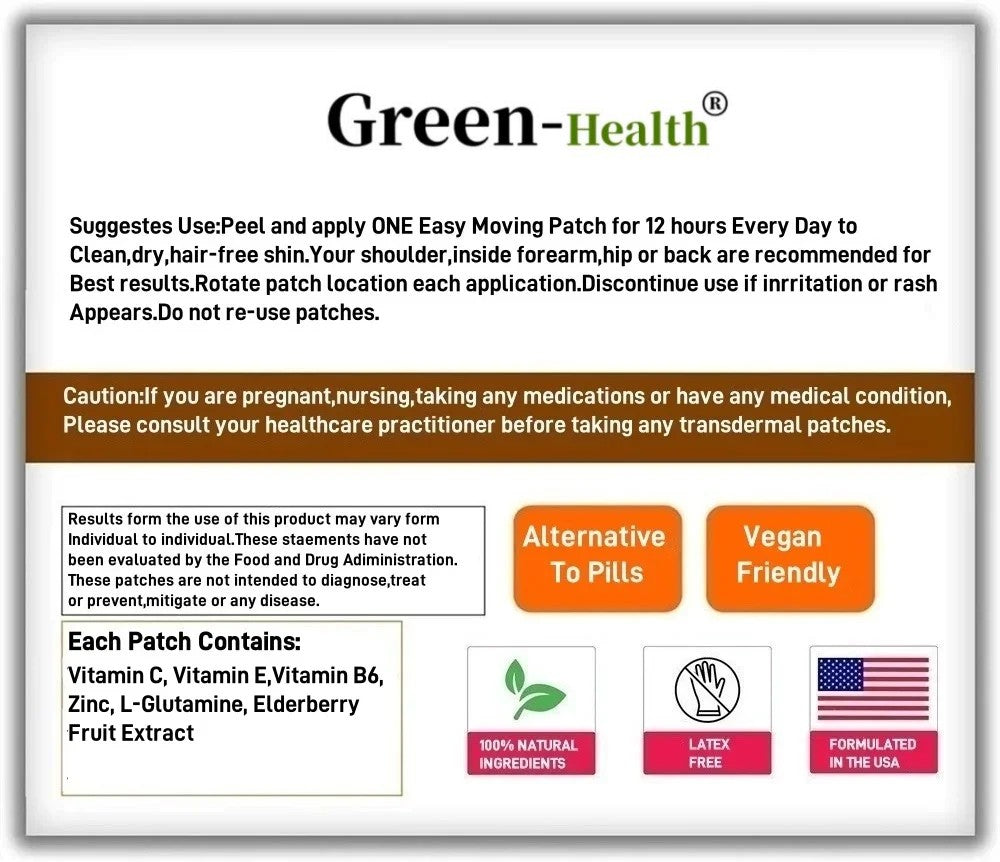 Green-Health®

Suggestes Use:Peel and apply ONE Easy Moving Patch for 12 hours Every Day to Clean,dry,hair-free shin.Your shoulder,inside forearm,hip or back are recommended for Best results.Rotate patch location each application.Discontinue use if inrritation or rash Appears.Do not re-use patches.

Caution:If you are pregnant,nursing,taking any medications or have any medical condition, Please consult your healthcare practitioner before taking any transdermal patches.

Results form the use of this product may vary form Individual to individual.These staements have not been evaluated by the Food and Drug Adiministration. These patches are not intended to diagnose,treat or prevent,mitigate or any disease.

Alternative To Pills

Vegan Friendly

Each Patch Contains:
Vitamin C, Vitamin E,Vitamin B6, Zinc, L-Glutamine, Elderberry Fruit Extract

100% NATURAL INGREDIENTS

LATEX FREE

FORMULATED IN THE USA